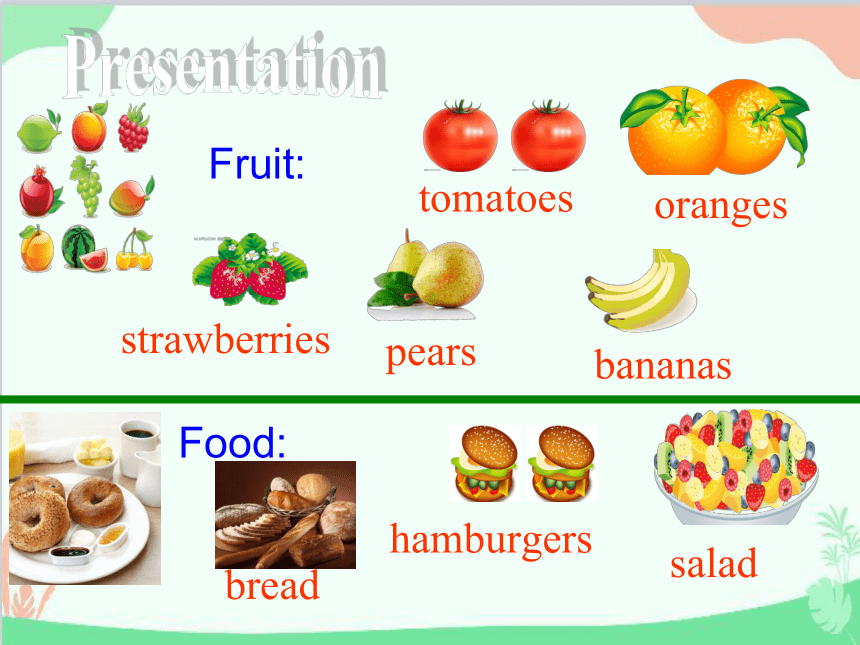 Presentation

Fruit:

tomatoes

oranges

strawberries

pears

bananas

Food:

bread

hamburgers

salad